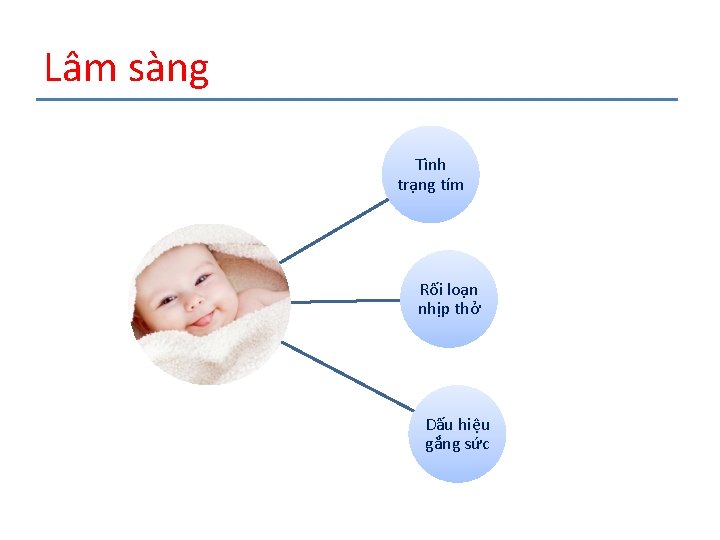 Lâm sàng

Tình trạng tím

Rối loạn nhịp thở

Dấu hiệu gắng sức